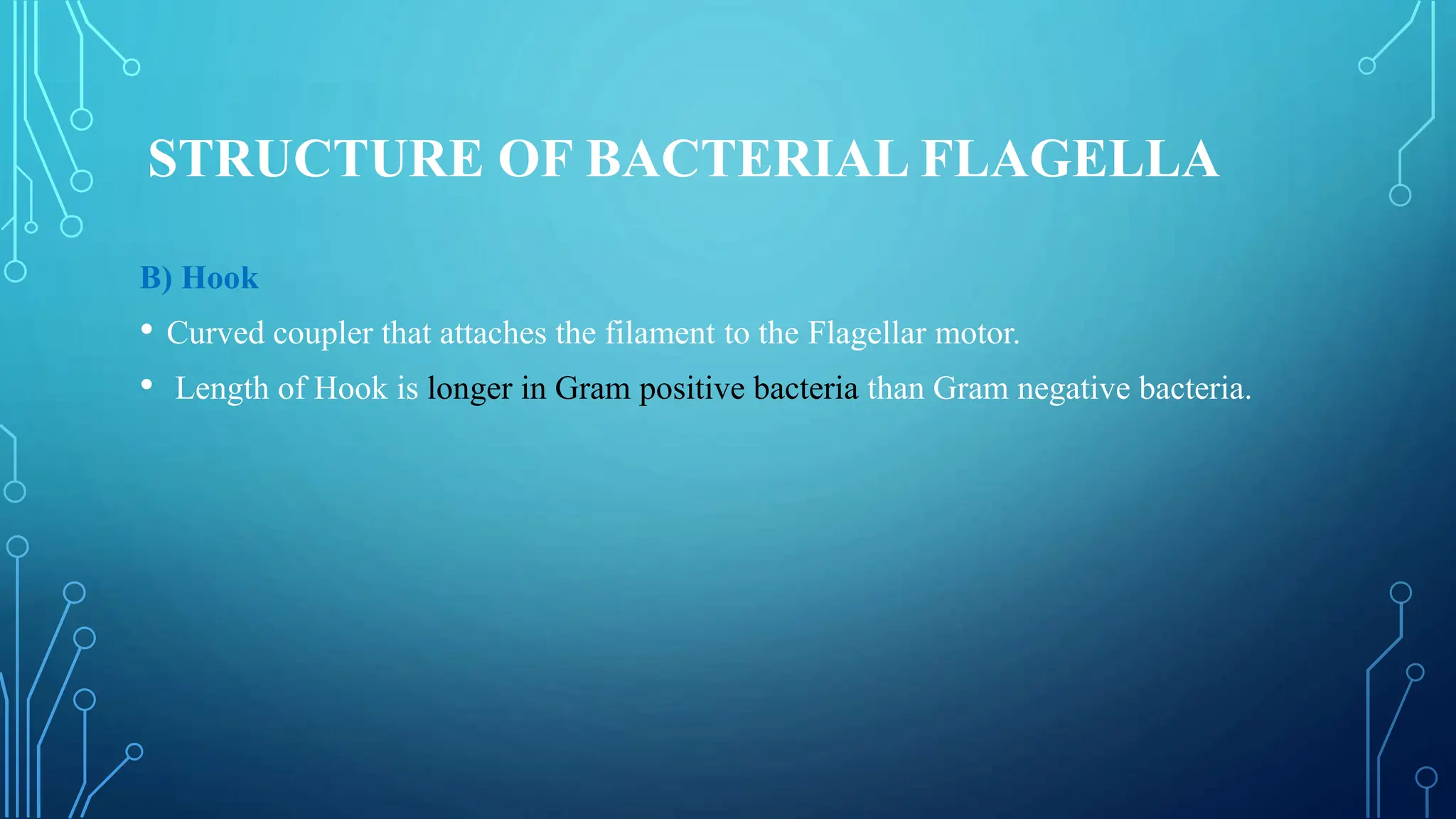 STRUCTURE OF BACTERIAL FLAGELLA

B) Hook

• Curved coupler that attaches the filament to the Flagellar motor.

• Length of Hook is longer in Gram positive bacteria than Gram negative bacteria.